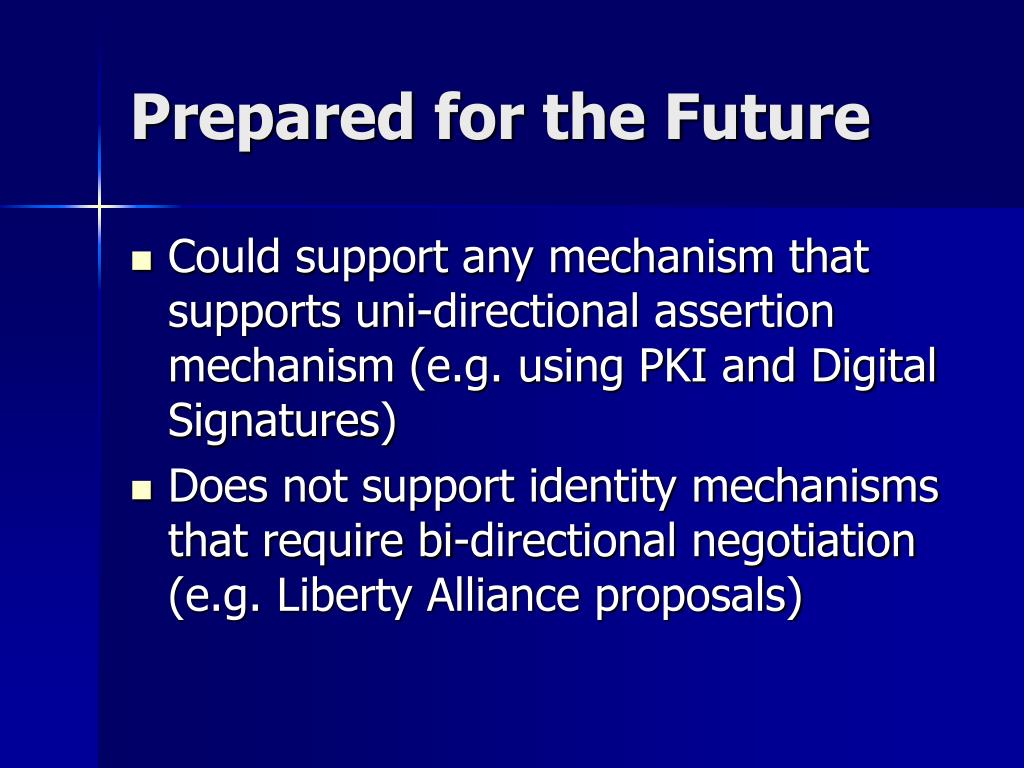 Prepared for the Future

- Could support any mechanism that supports uni-directional assertion mechanism (e.g. using PKI and Digital Signatures)
- Does not support identity mechanisms that require bi-directional negotiation (e.g. Liberty Alliance proposals)